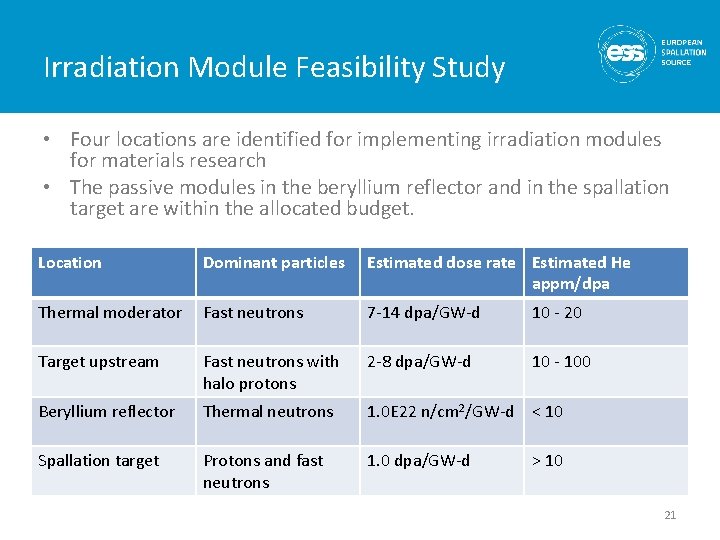 Irradiation Module Feasibility Study

ess EUROPEAN SPALLATION SOURCE

• Four locations are identified for implementing irradiation modules for materials research

• The passive modules in the beryllium reflector and in the spallation target are within the allocated budget.

| Location | Dominant particles | Estimated dose rate | Estimated He appm/dpa |
|---|---|---|---|
| Thermal moderator | Fast neutrons | 7-14 dpa/GW-d | 10 - 20 |
| Target upstream | Fast neutrons with halo protons | 2-8 dpa/GW-d | 10 - 100 |
| Beryllium reflector | Thermal neutrons | 1.0E22 n/cm$^2$/GW-d | < 10 |
| Spallation target | Protons and fast neutrons | 1.0 dpa/GW-d | > 10 |

21